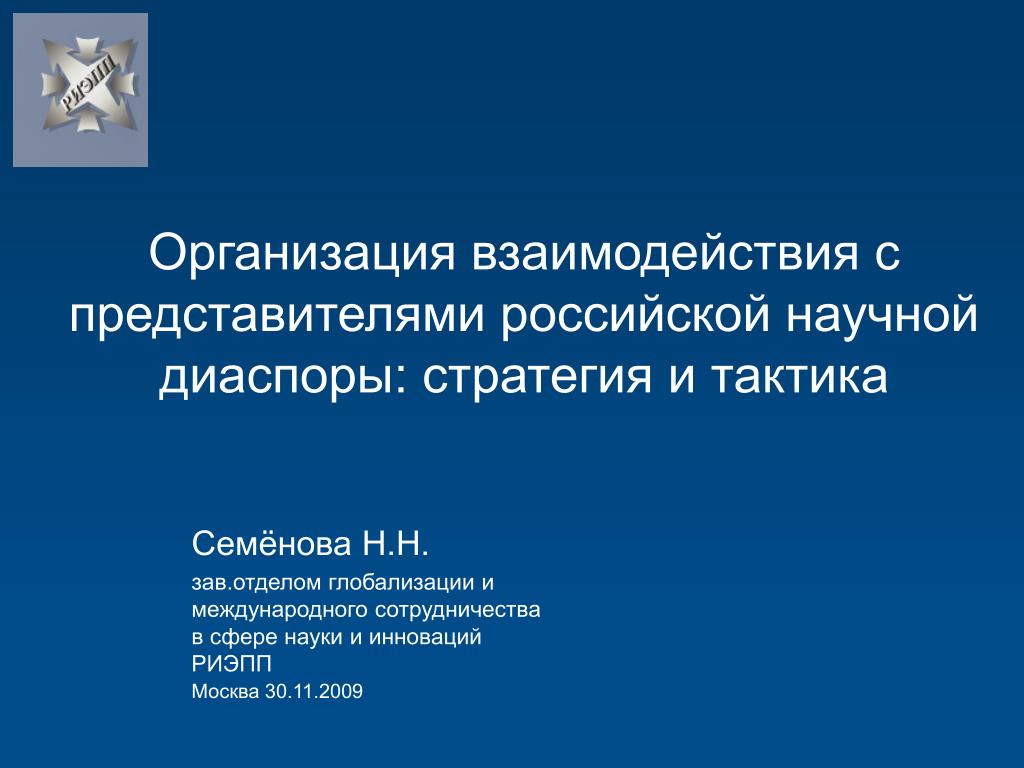 РИЭПП

Организация взаимодействия с представителями российской научной диаспоры: стратегия и тактика

Семёнова Н.Н.

зав.отделом глобализации и международного сотрудничества в сфере науки и инноваций РИЭПП

Москва 30.11.2009